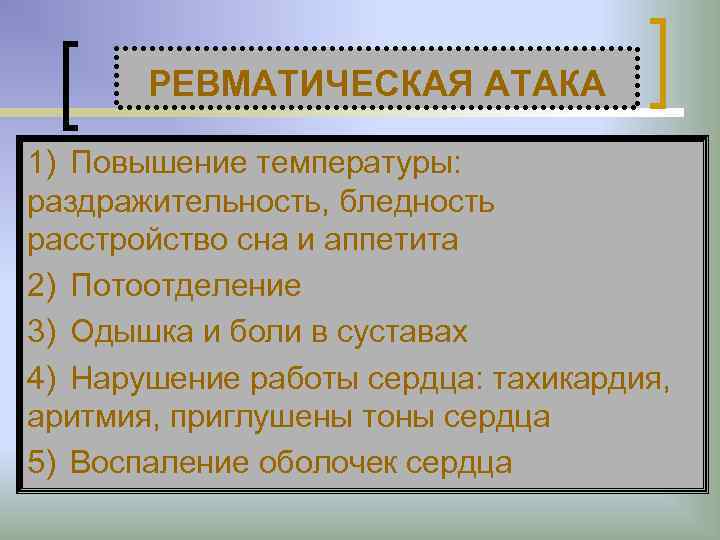 РЕВМАТИЧЕСКАЯ АТАКА

1) Повышение температуры: раздражительность, бледность расстройство сна и аппетита

2) Потоотделение

3) Одышка и боли в суставах

4) Нарушение работы сердца: тахикардия, аритмия, приглушены тоны сердца

5) Воспаление оболочек сердца